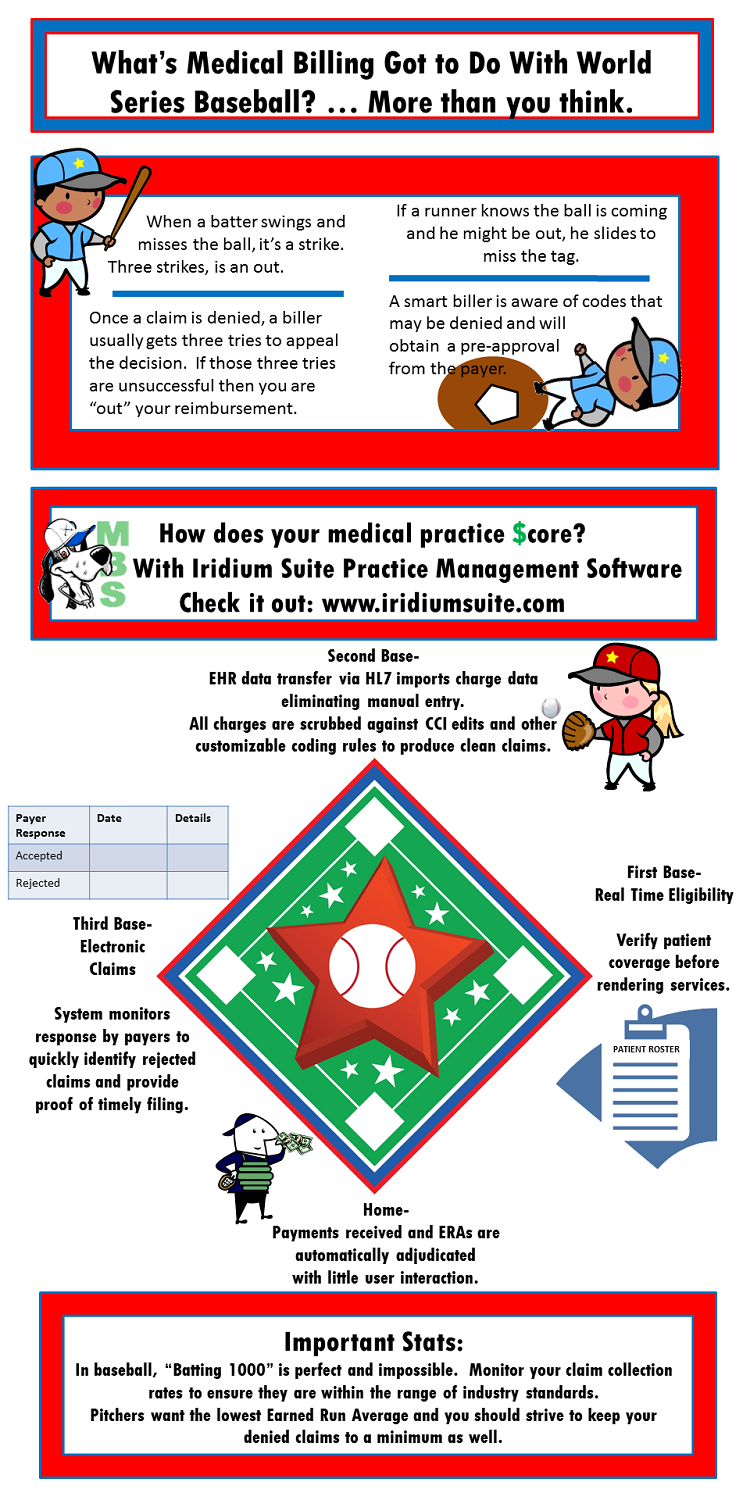 What's Medical Billing Got to Do With World Series Baseball? ... More than you think.

When a batter swings and misses the ball, it's a strike. Three strikes, is an out.

Once a claim is denied, a biller usually gets three tries to appeal the decision. If those three tries are unsuccessful then you are "out" your reimbursement.

If a runner knows the ball is coming and he might be out, he slides to miss the tag.

A smart biller is aware of codes that may be denied and will obtain a pre-approval from the payer.

MBS

How does your medical practice $core?
With Iridium Suite Practice Management Software
Check it out: www.iridiumsuite.com

Second Base-
EHR data transfer via HL7 imports charge data eliminating manual entry.
All charges are scrubbed against CCI edits and other customizable coding rules to produce clean claims.

| Payer Response | Date | Details |
|---|---|---|
| Accepted | | |
| Rejected | | |

Third Base-
Electronic Claims

System monitors response by payers to quickly identify rejected claims and provide proof of timely filing.

First Base-
Real Time Eligibility

Verify patient coverage before rendering services.

PATIENT ROSTER

Home-
Payments received and ERAs are automatically adjudicated with little user interaction.

Important Stats:
In baseball, "Batting 1000" is perfect and impossible. Monitor your claim collection rates to ensure they are within the range of industry standards.
Pitchers want the lowest Earned Run Average and you should strive to keep your denied claims to a minimum as well.